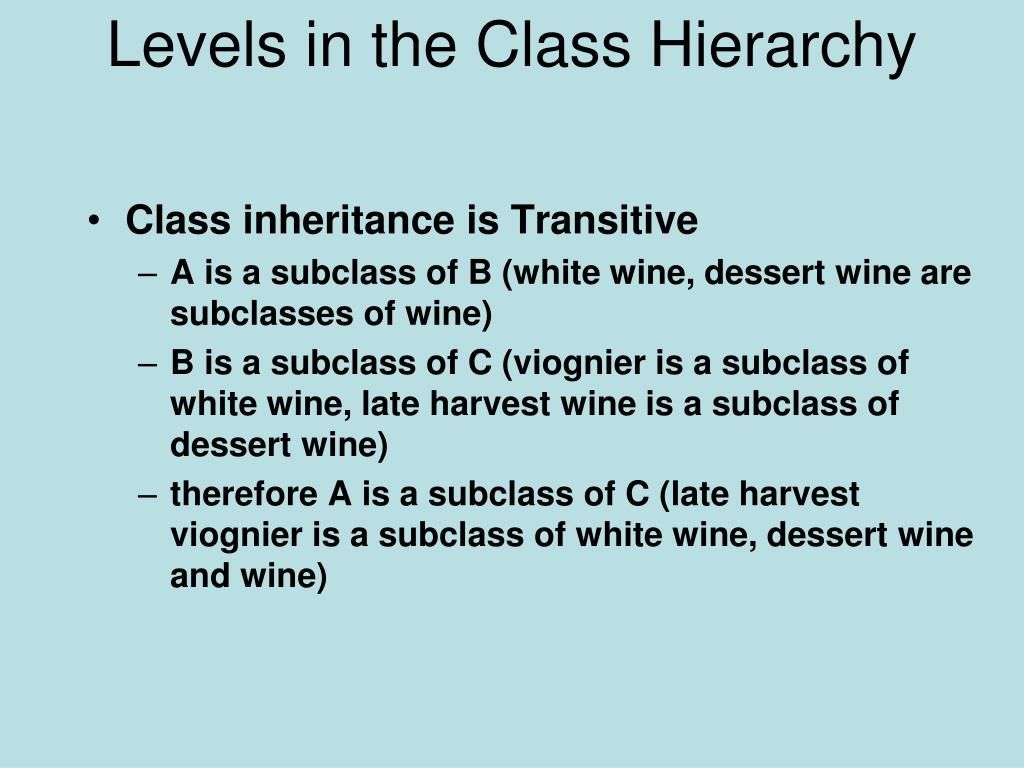 Levels in the Class Hierarchy

• Class inheritance is Transitive
 – A is a subclass of B (white wine, dessert wine are subclasses of wine)
 – B is a subclass of C (viognier is a subclass of white wine, late harvest wine is a subclass of dessert wine)
 – therefore A is a subclass of C (late harvest viognier is a subclass of white wine, dessert wine and wine)